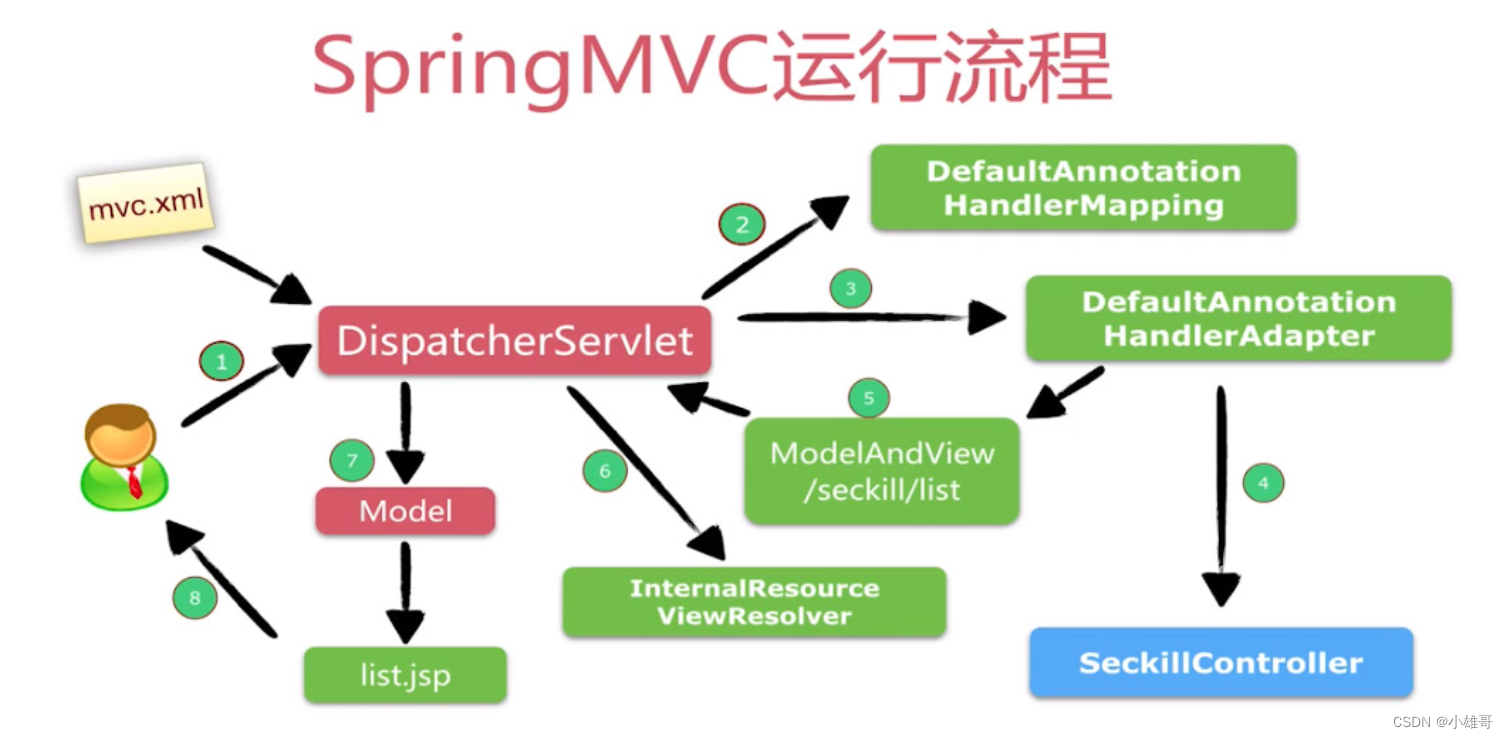 SpringMVC运行流程

mvc.xml

DefaultAnnotation HandlerMapping

2

3

DefaultAnnotation HandlerAdapter

1

DispatcherServlet

5

ModelAndView /seckill/list

7

Model

6

4

8

InternalResource ViewResolver

list.jsp

SeckillController

CSDN @小雄哥